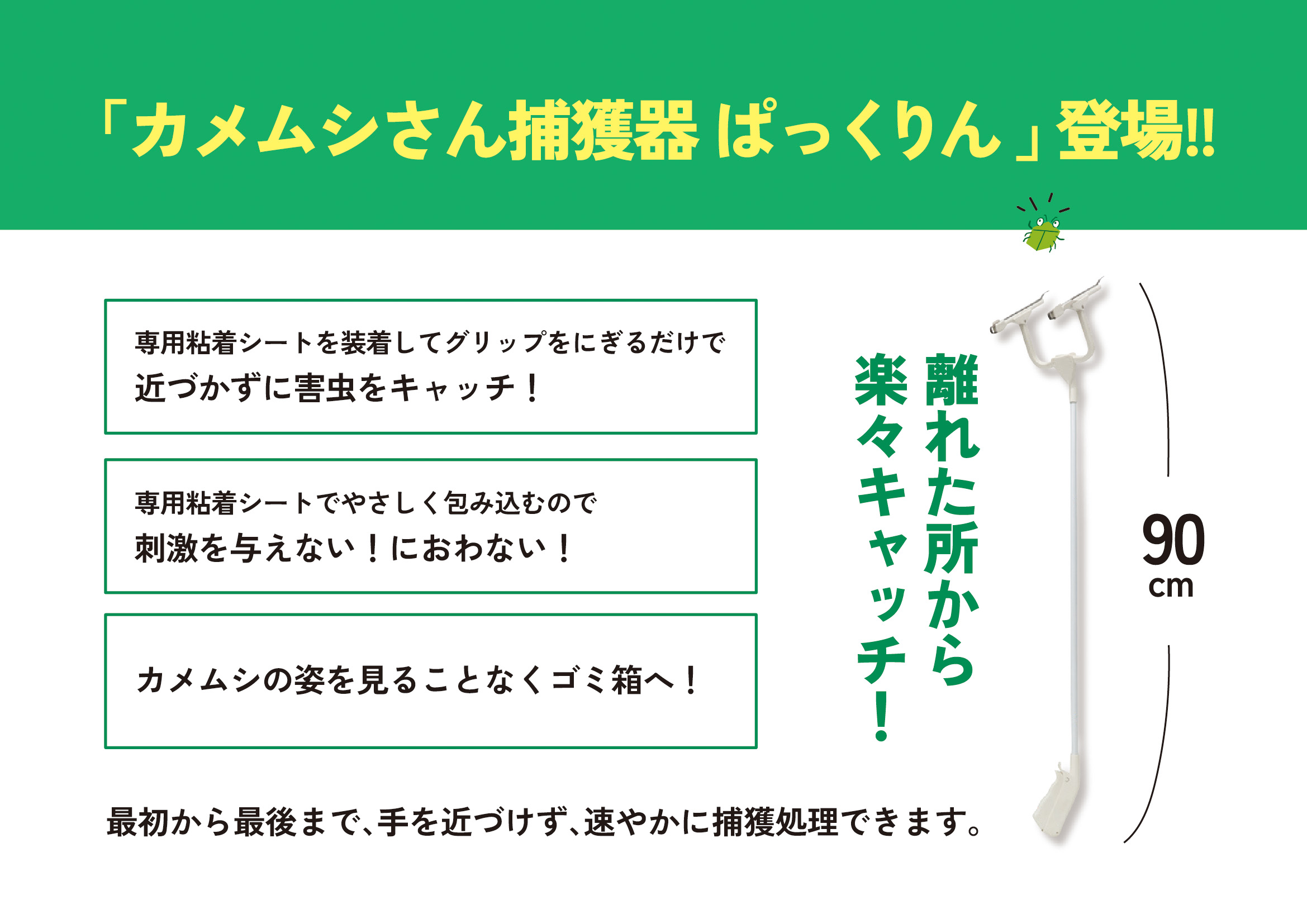 「カメムシさん捕獲器 ぱっくりん」登場!!

専用粘着シートを装着してグリップをにぎるだけで
近づかずに害虫をキャッチ！

専用粘着シートでやさしく包み込むので
刺激を与えない！におわない！

カメムシの姿を見ることなくゴミ箱へ！

離れた所から
楽々キャッチ！

90
cm

最初から最後まで、手を近づけず、速やかに捕獲処理できます。